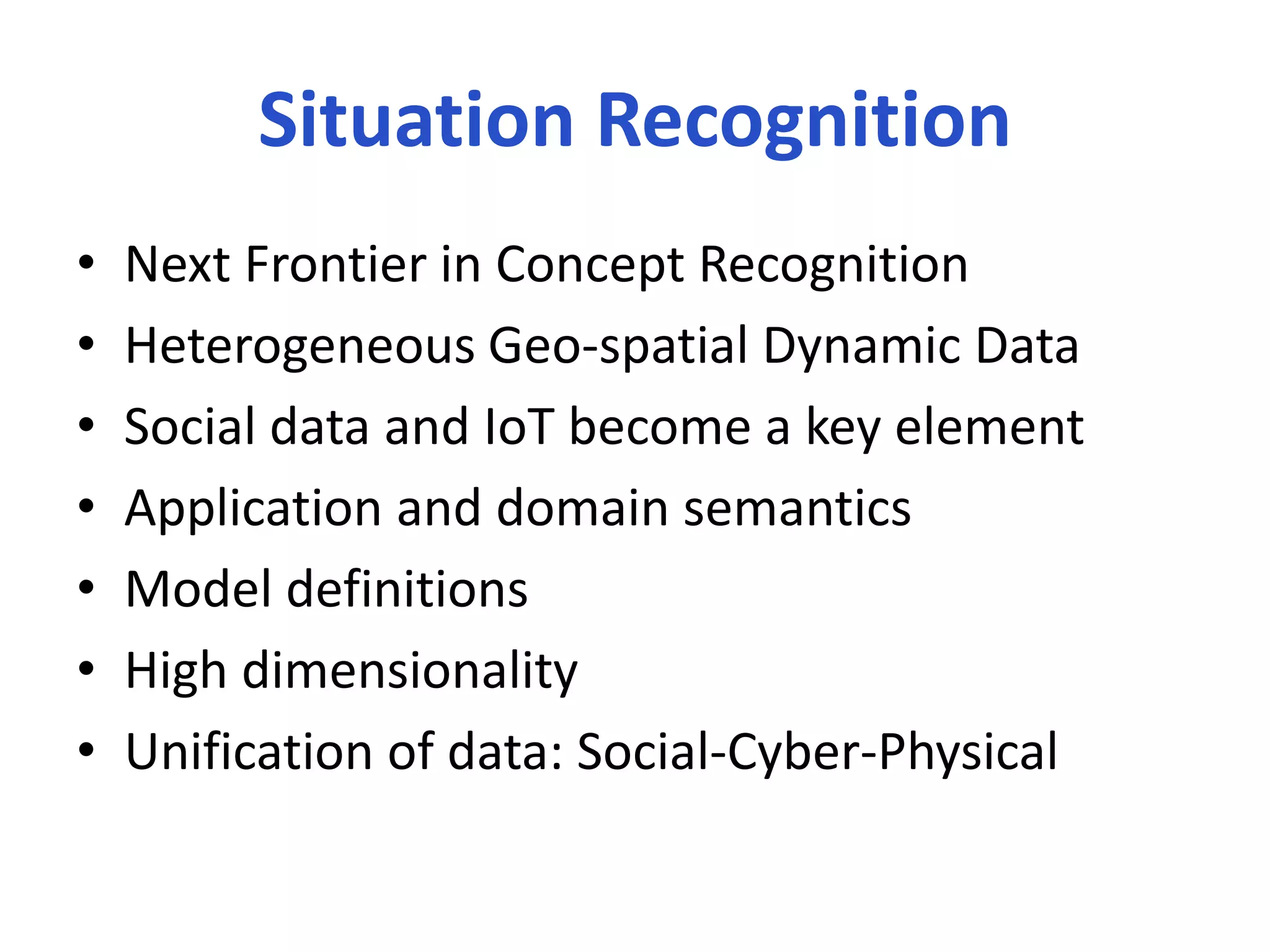 Situation Recognition

• Next Frontier in Concept Recognition
• Heterogeneous Geo-spatial Dynamic Data
• Social data and IoT become a key element
• Application and domain semantics
• Model definitions
• High dimensionality
• Unification of data: Social-Cyber-Physical